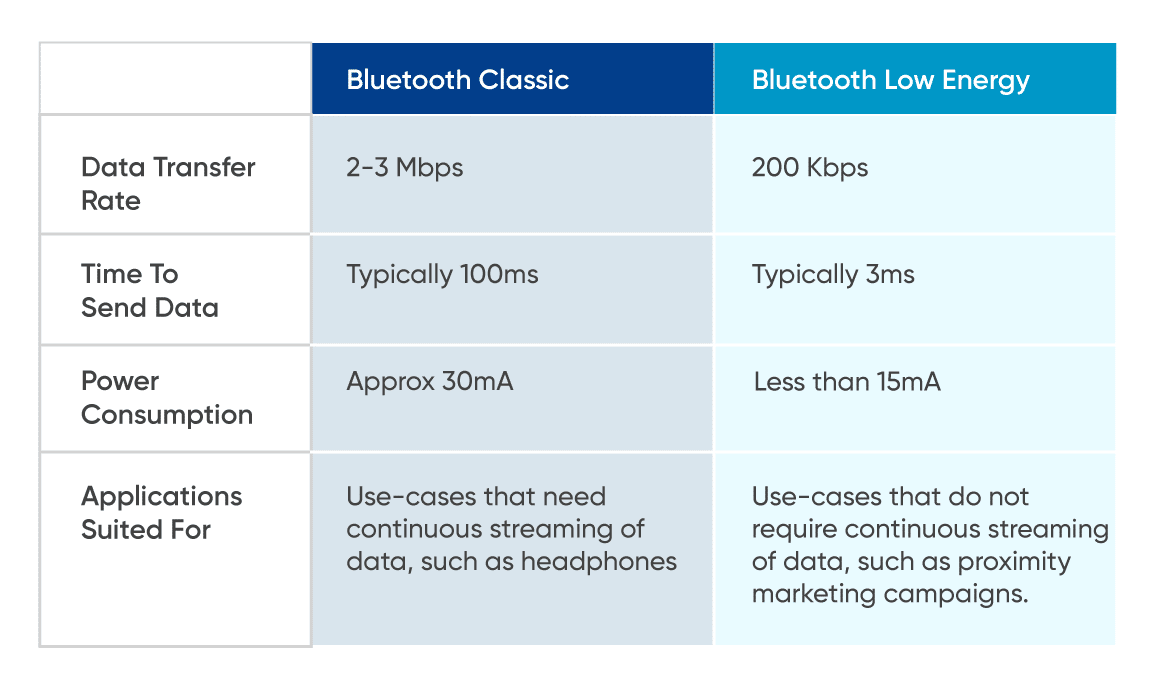 | | Bluetooth Classic | Bluetooth Low Energy |
|---|---|---|
| Data Transfer Rate | 2-3 Mbps | 200 Kbps |
| Time To Send Data | Typically 100ms | Typically 3ms |
| Power Consumption | Approx 30mA | Less than 15mA |
| Applications Suited For | Use-cases that need continuous streaming of data, such as headphones | Use-cases that do not require continuous streaming of data, such as proximity marketing campaigns. |